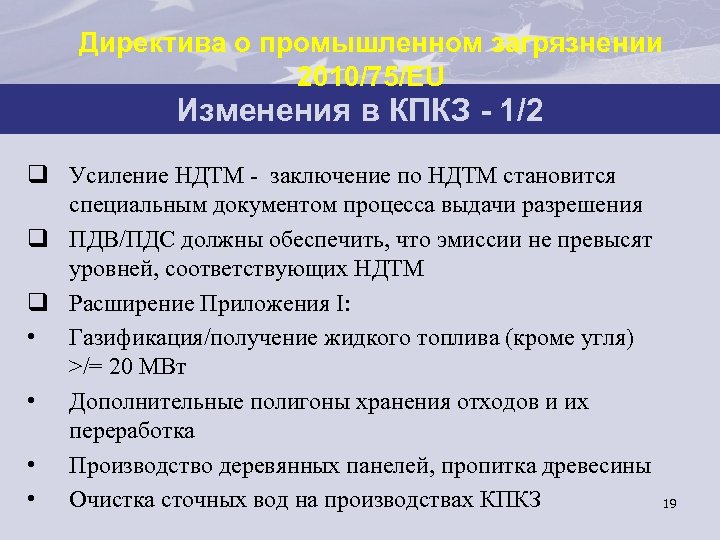 Директива о промышленном загрязнении 2010/75/EU

Изменения в КПКЗ - 1/2

❑ Усиление НДТМ - заключение по НДТМ становится специальным документом процесса выдачи разрешения

❑ ПДВ/ПДС должны обеспечить, что эмиссии не превысят уровней, соответствующих НДТМ

❑ Расширение Приложения I:

• Газификация/получение жидкого топлива (кроме угля) >/= 20 МВт

• Дополнительные полигоны хранения отходов и их переработка

• Производство деревянных панелей, пропитка древесины

• Очистка сточных вод на производствах КПКЗ

19